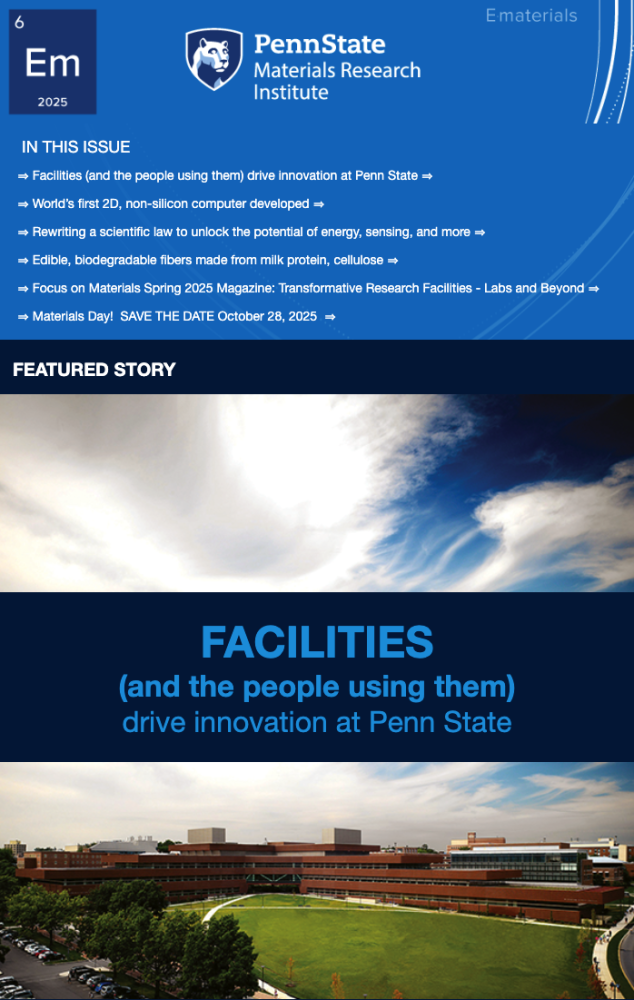 6
Em
2025

PennState
Materials Research
Institute

Ematerials

IN THIS ISSUE

⇒ Facilities (and the people using them) drive innovation at Penn State ⇒

⇒ World's first 2D, non-silicon computer developed ⇒

⇒ Rewriting a scientific law to unlock the potential of energy, sensing, and more ⇒

⇒ Edible, biodegradable fibers made from milk protein, cellulose ⇒

⇒ Focus on Materials Spring 2025 Magazine: Transformative Research Facilities - Labs and Beyond ⇒

⇒ Materials Day! SAVE THE DATE October 28, 2025 ⇒

FEATURED STORY

FACILITIES
(and the people using them)
drive innovation at Penn State